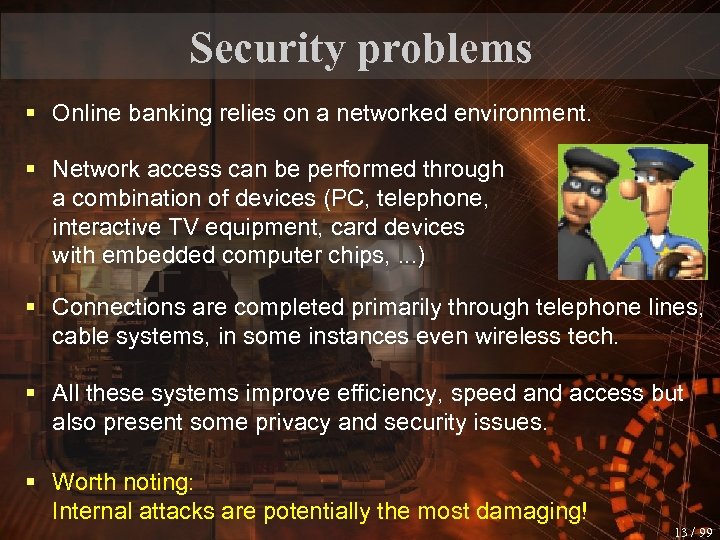 Security problems

▪ Online banking relies on a networked environment.

▪ Network access can be performed through a combination of devices (PC, telephone, interactive TV equipment, card devices with embedded computer chips, ...)

▪ Connections are completed primarily through telephone lines, cable systems, in some instances even wireless tech.

▪ All these systems improve efficiency, speed and access but also present some privacy and security issues.

▪ Worth noting:
Internal attacks are potentially the most damaging!

13 / 99